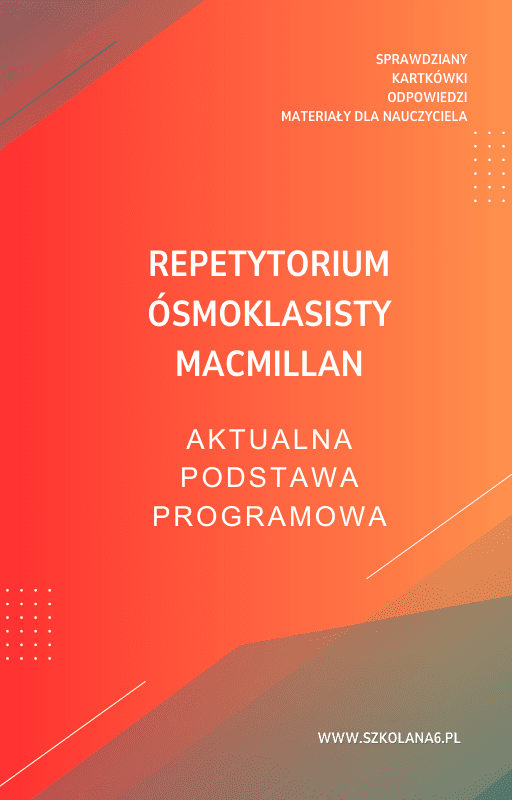 SPRAWDZIANY
KARTKÓWKI
ODPOWIEDZI
MATERIAŁY DLA NAUCZYCIELA

REPETYTORIUM ÓSMOKLASISTY MACMILLAN

AKTUALNA PODSTAWA PROGRAMOWA

WWW.SZKOLANA6.PL